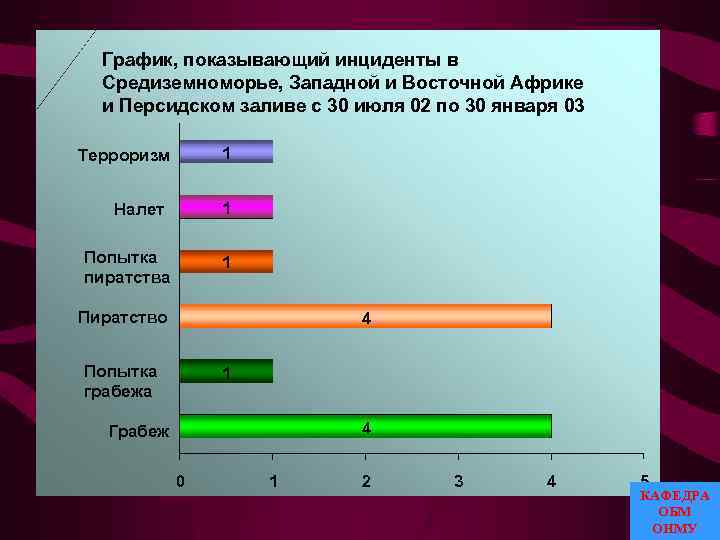 График, показывающий инциденты в Средиземноморье, Западной и Восточной Африке и Персидском заливе с 30 июля 02 по 30 января 03

Терроризм 1
Налет 1
Попытка пиратства 1
Пиратство 4
Попытка грабежа 1
Грабеж 4

0 1 2 3 4 5

КАФЕДРА ОБМ ОНМУ